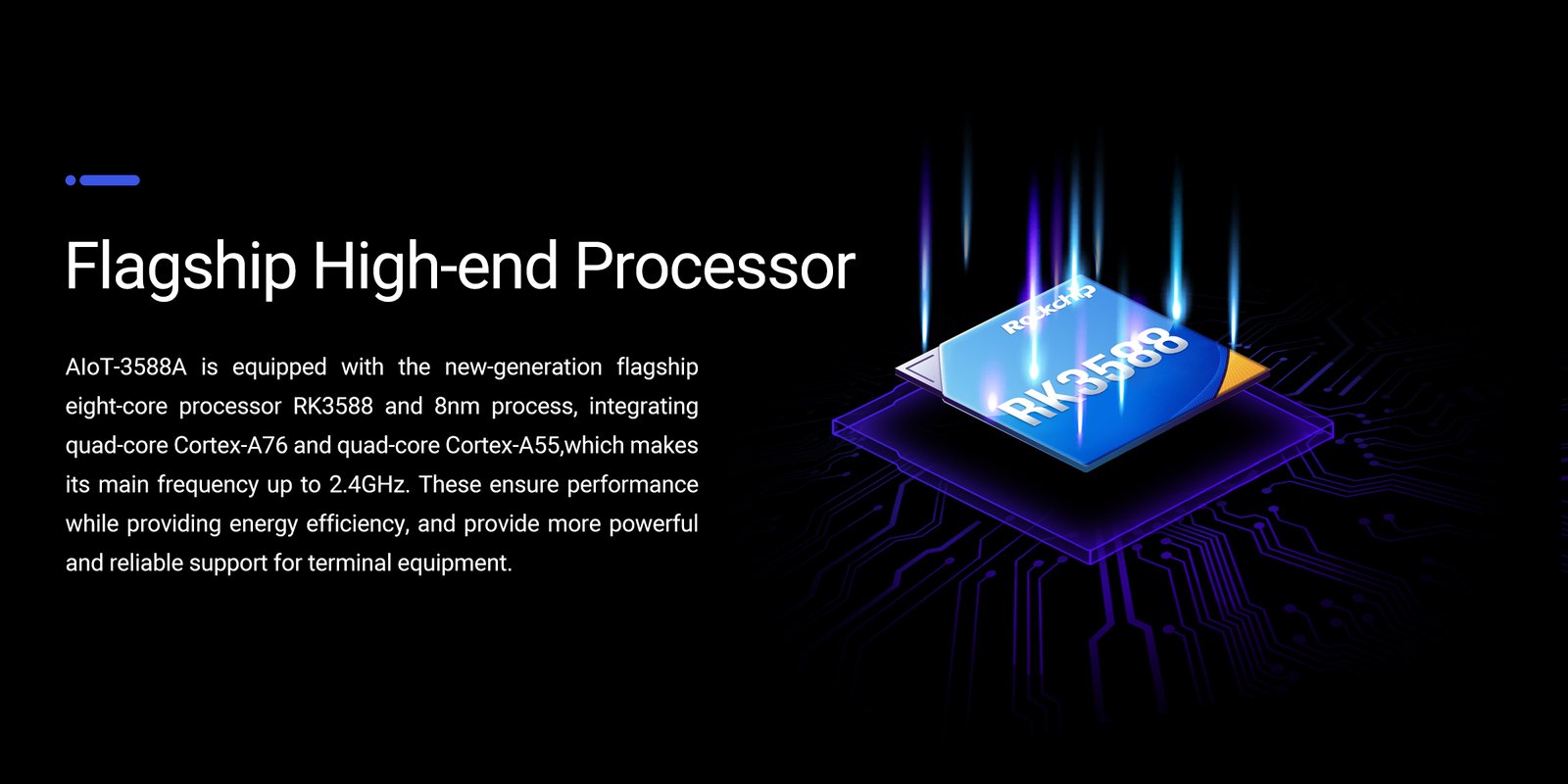 Flagship High-end Processor

AIoT-3588A is equipped with the new-generation flagship eight-core processor RK3588 and 8nm process, integrating quad-core Cortex-A76 and quad-core Cortex-A55,which makes its main frequency up to 2.4GHz. These ensure performance while providing energy efficiency, and provide more powerful and reliable support for terminal equipment.

Rockchip
RK3588